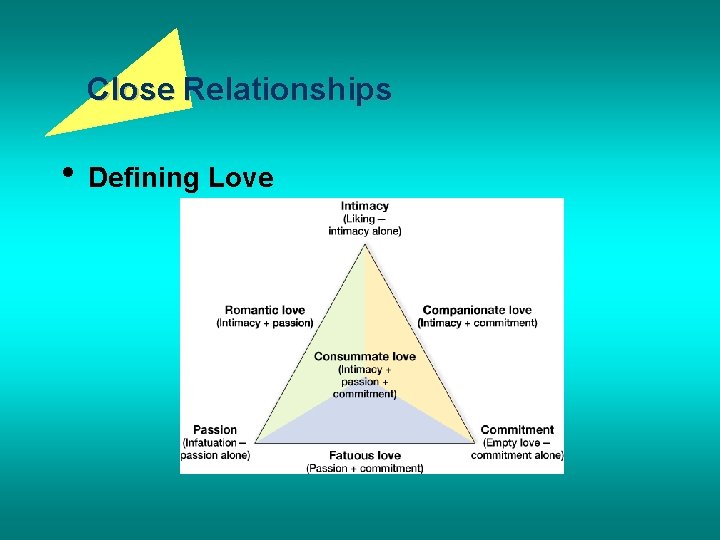 Close Relationships

• Defining Love

Intimacy
(Liking –
intimacy alone)

Romantic love
(Intimacy + passion)

Companionate love
(Intimacy + commitment)

Consummate love
(Intimacy +
passion +
commitment)

Passion
(Infatuation –
passion alone)

Fatuous love
(Passion + commitment)

Commitment
(Empty love –
commitment alone)